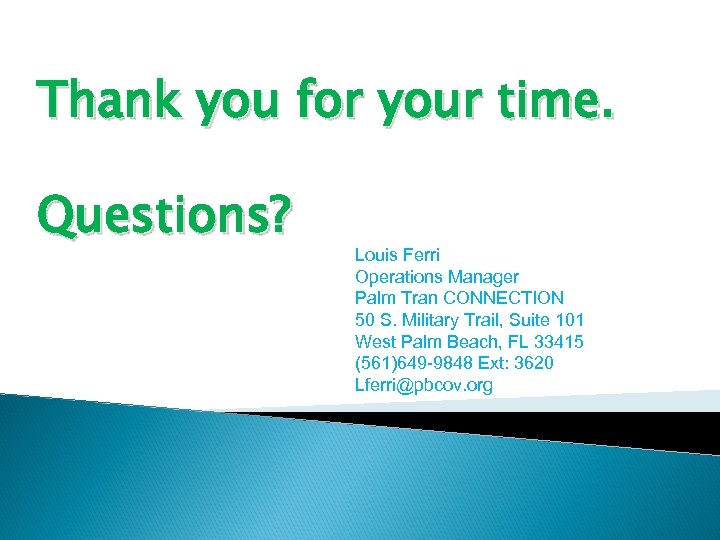 Thank you for your time.

Questions?

Louis Ferri
Operations Manager
Palm Tran CONNECTION
50 S. Military Trail, Suite 101
West Palm Beach, FL 33415
(561)649-9848 Ext: 3620
Lferri@pbcov.org